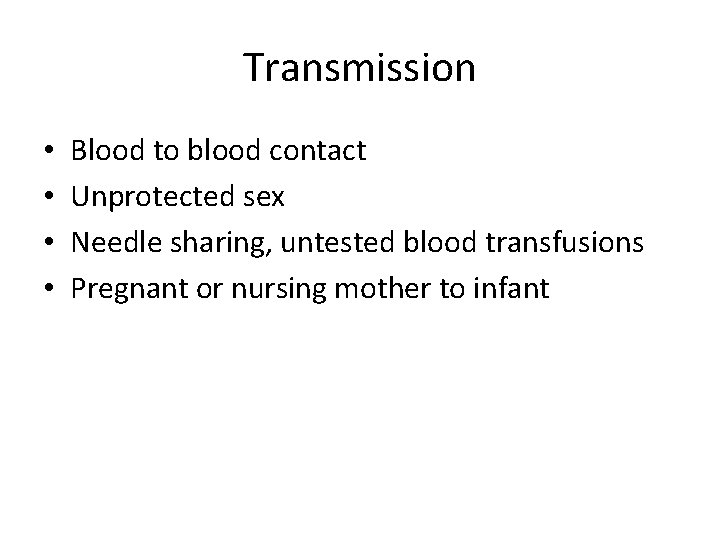 Transmission

• Blood to blood contact
• Unprotected sex
• Needle sharing, untested blood transfusions
• Pregnant or nursing mother to infant